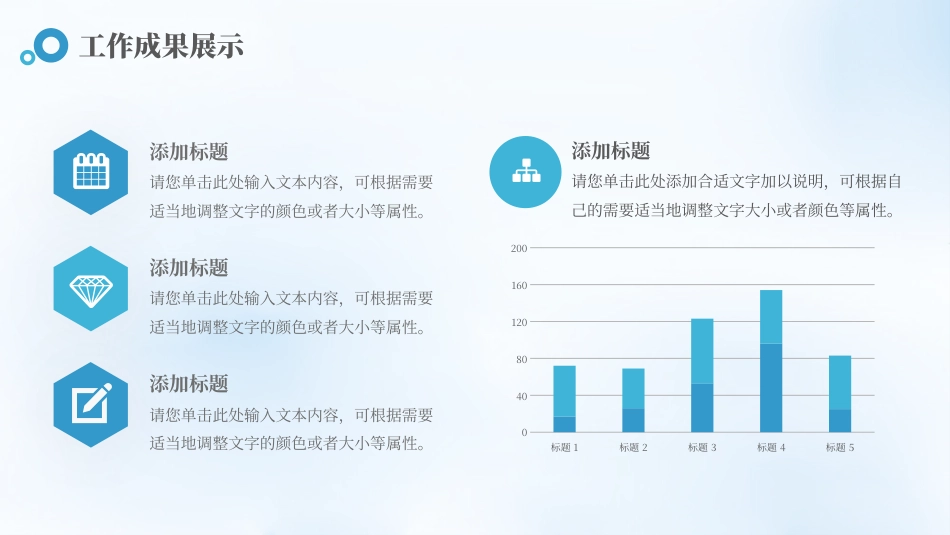 工作成果展示

添加标题
请您单击此处输入文本内容，可根据需要适当地调整文字的颜色或者大小等属性。

添加标题
请您单击此处输入文本内容，可根据需要适当地调整文字的颜色或者大小等属性。

添加标题
请您单击此处输入文本内容，可根据需要适当地调整文字的颜色或者大小等属性。

添加标题
请您单击此处添加合适文字加以说明，可根据自己的需要适当地调整文字大小或者颜色等属性。

200
160
120
80
40
0
标题 1
标题 2
标题 3
标题 4
标题 5